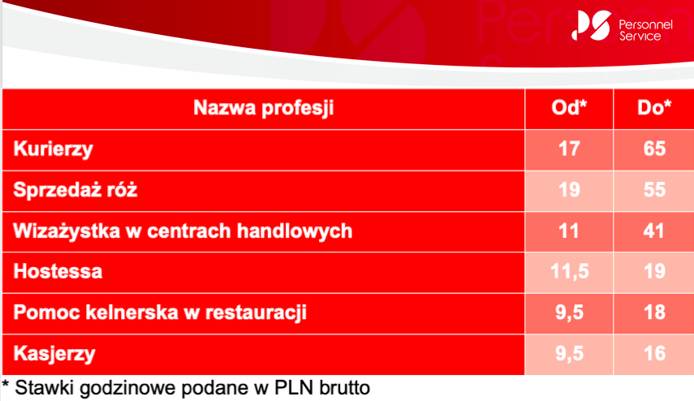 Personnel Service

| Nazwa profesji | Od* | Do* |
|---|---|---|
| Kurierzy | 17 | 65 |
| Sprzedaż róż | 19 | 55 |
| Wizażystka w centrach handlowych | 11 | 41 |
| Hostessa | 11,5 | 19 |
| Pomoc kelnerska w restauracji | 9,5 | 18 |
| Kasjerzy | 9,5 | 16 |

* Stawki godzinowe podane w PLN brutto